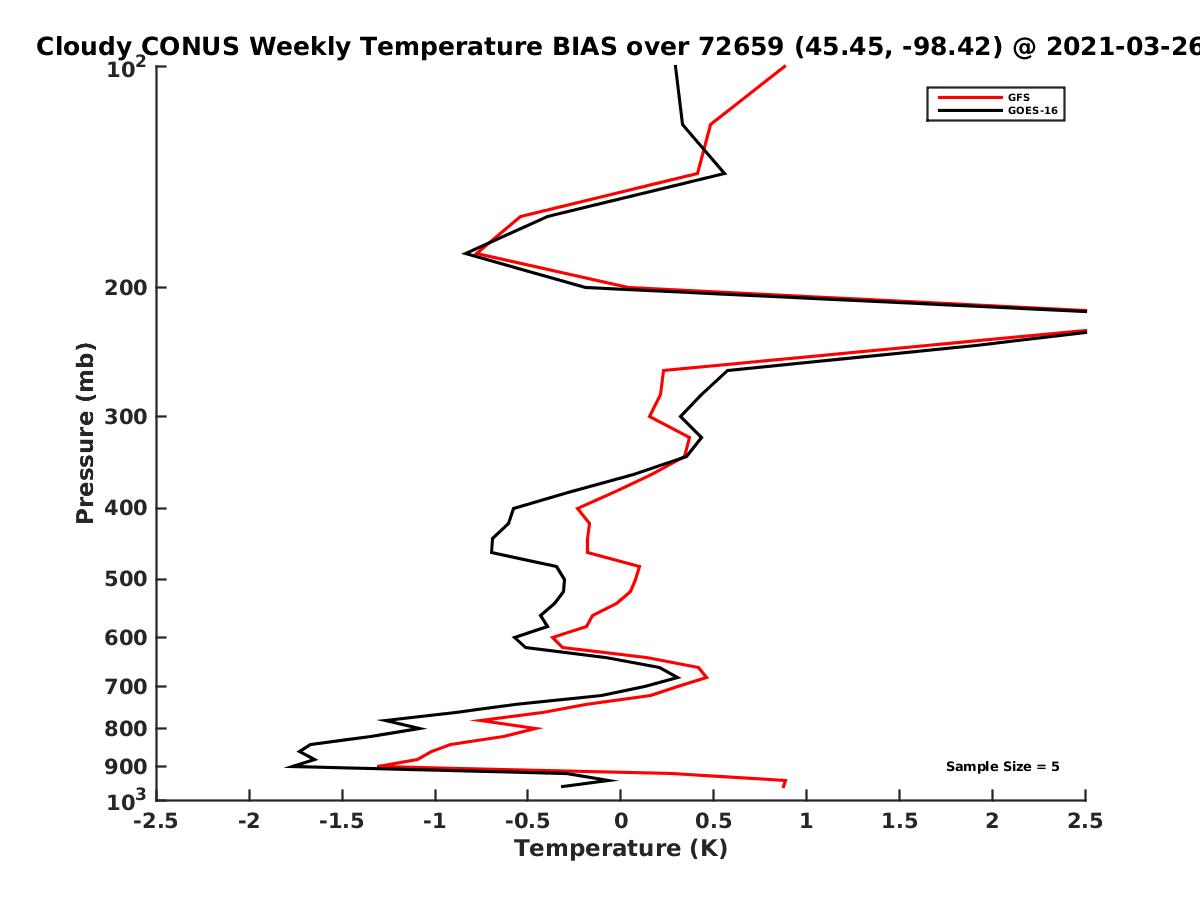 Cloudy CONUS Weekly Temperature BIAS over 72659 (45.45, -98.42) @ 2021-03-26

GFS
GOES-16

Pressure (mb)

$10^2$
200
300
400
500
600
700
800
900
$10^3$

Sample Size = 5

-2.5 -2 -1.5 -1 -0.5 0 0.5 1 1.5 2 2.5

Temperature (K)